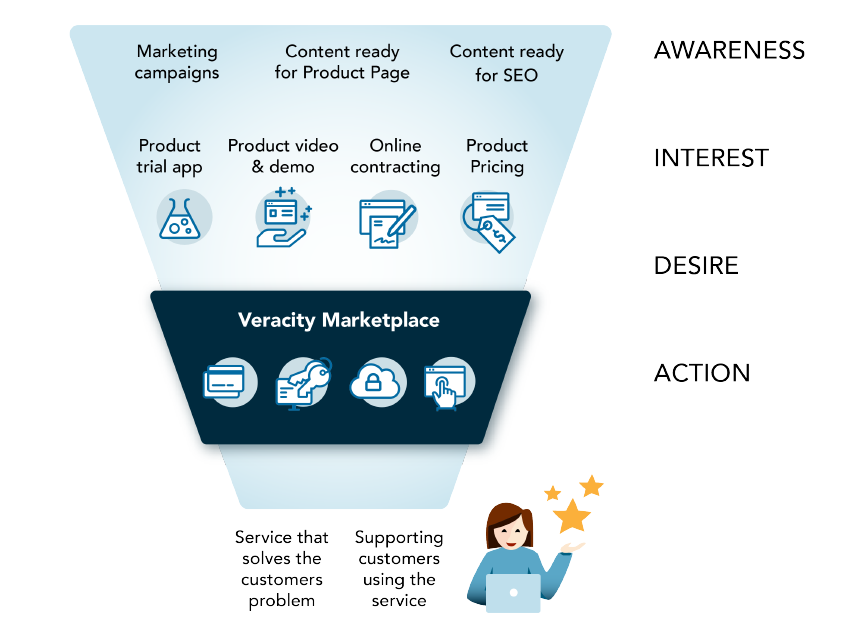 Marketing campaigns

Content ready for Product Page

Content ready for SEO

AWARENESS

Product trial app

Product video & demo

Online contracting

Product Pricing

INTEREST

DESIRE

Veracity Marketplace

ACTION

Service that solves the customers problem

Supporting customers using the service